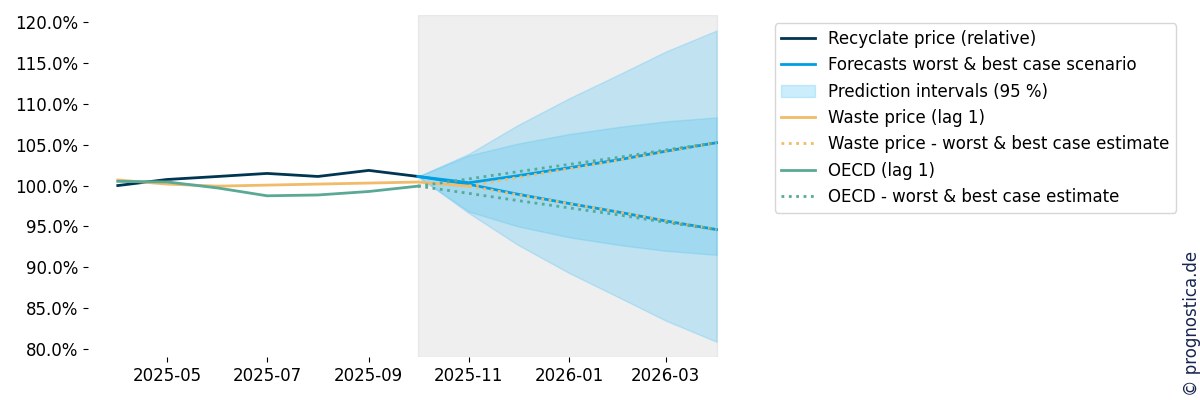 120.0%
115.0%
110.0%
105.0%
100.0%
95.0%
90.0%
85.0%
80.0%

2025-05
2025-07
2025-09
2025-11
2026-01
2026-03

Recyclate price (relative)
Forecasts worst & best case scenario
Prediction intervals (95 %)
Waste price (lag 1)
Waste price - worst & best case estimate
OECD (lag 1)
OECD - worst & best case estimate

© prognostica.de